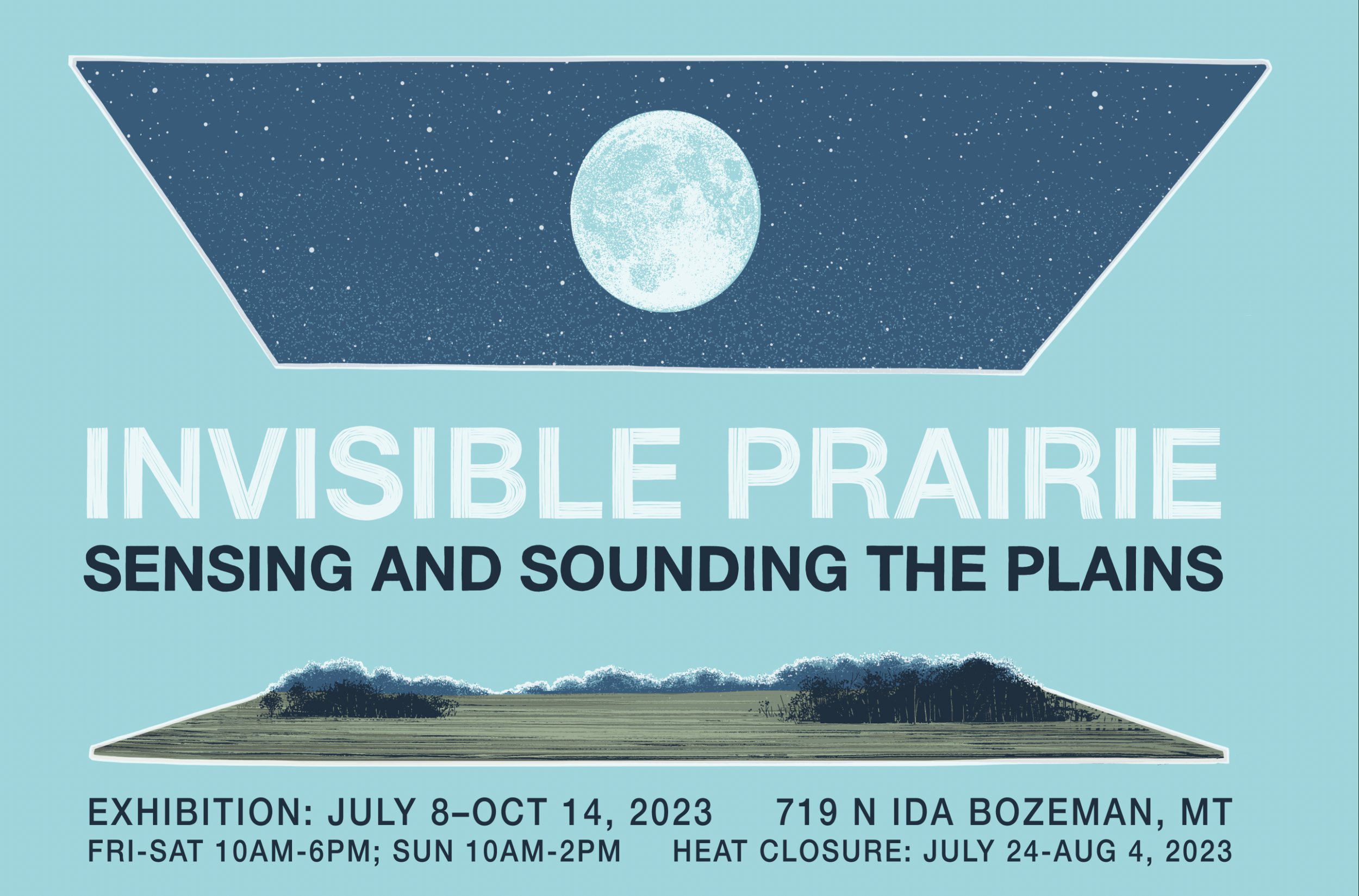 INVISIBLE PRAIRIE
SENSING AND SOUNDING THE PLAINS

EXHIBITION: JULY 8–OCT 14, 2023
719 N IDA BOZEMAN, MT
FRI-SAT 10AM-6PM; SUN 10AM-2PM
HEAT CLOSURE: JULY 24-AUG 4, 2023